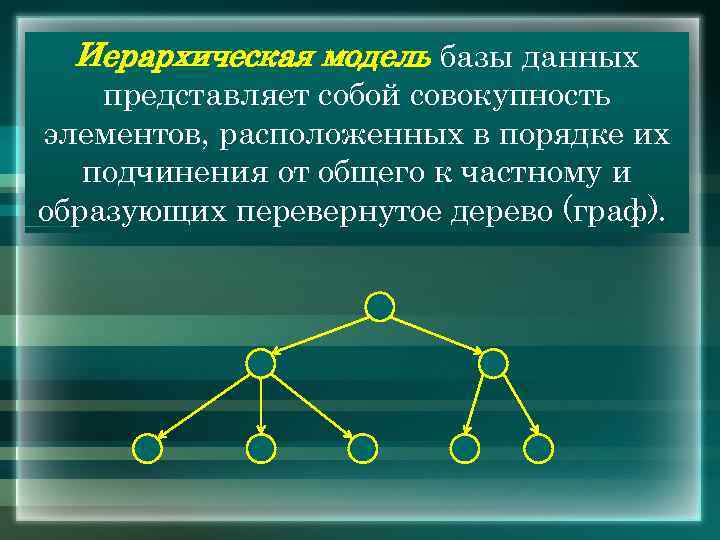 Иерархическая модель базы данных представляет собой совокупность элементов, расположенных в порядке их подчинения от общего к частному и образующих перевернутое дерево (граф).